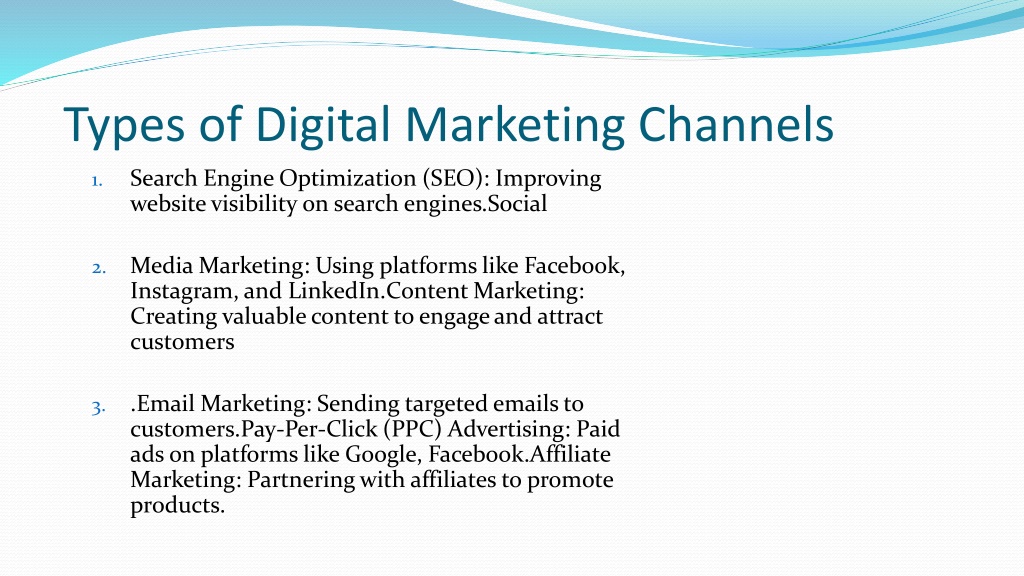 Types of Digital Marketing Channels

1. Search Engine Optimization (SEO): Improving website visibility on search engines.Social

2. Media Marketing: Using platforms like Facebook, Instagram, and LinkedIn.Content Marketing: Creating valuable content to engage and attract customers

3. .Email Marketing: Sending targeted emails to customers.Pay-Per-Click (PPC) Advertising: Paid ads on platforms like Google, Facebook.Affiliate Marketing: Partnering with affiliates to promote products.